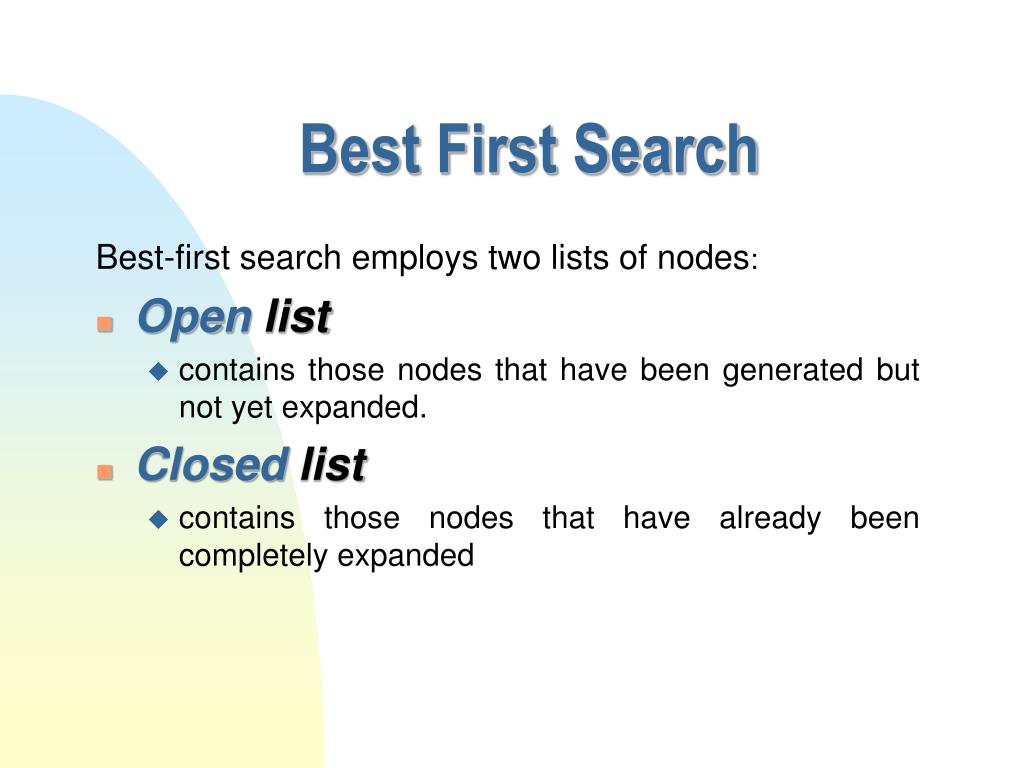 Best First Search

Best-first search employs two lists of nodes:

Open list

contains those nodes that have been generated but not yet expanded.

Closed list

contains those nodes that have already been completely expanded